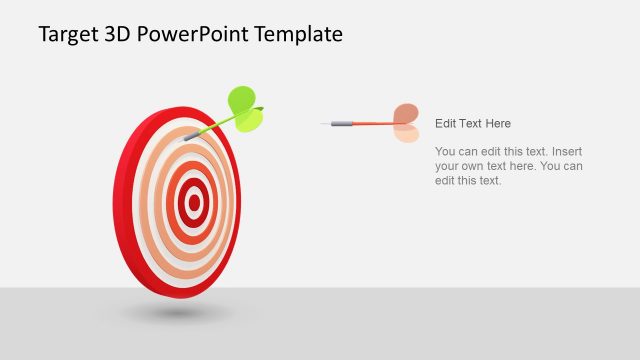 Target 3D PowerPoint Template

Edit Text Here

You can edit this text. Insert your own text here. You can edit this text.